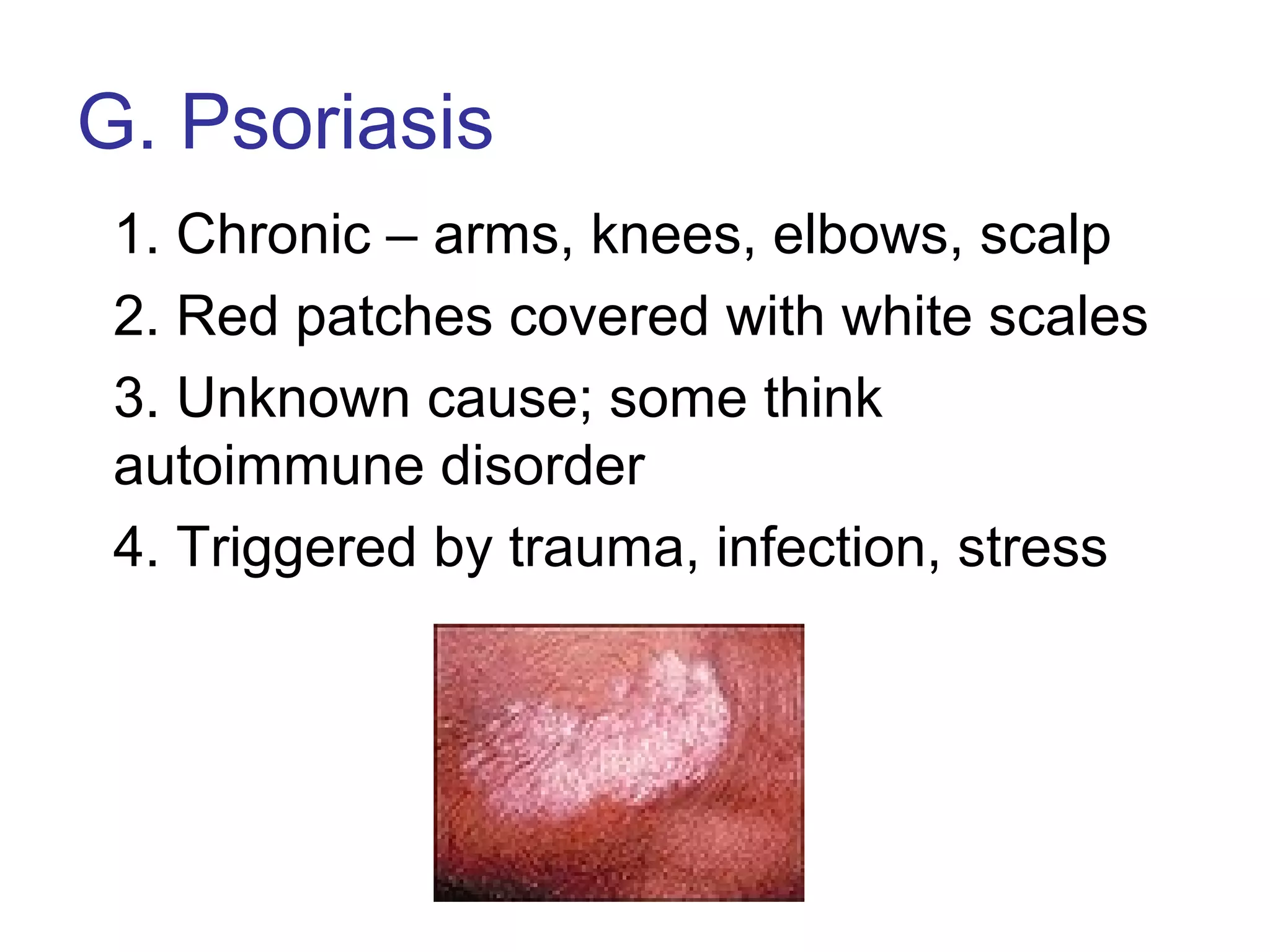 G. Psoriasis

1. Chronic – arms, knees, elbows, scalp

2. Red patches covered with white scales

3. Unknown cause; some think autoimmune disorder

4. Triggered by trauma, infection, stress